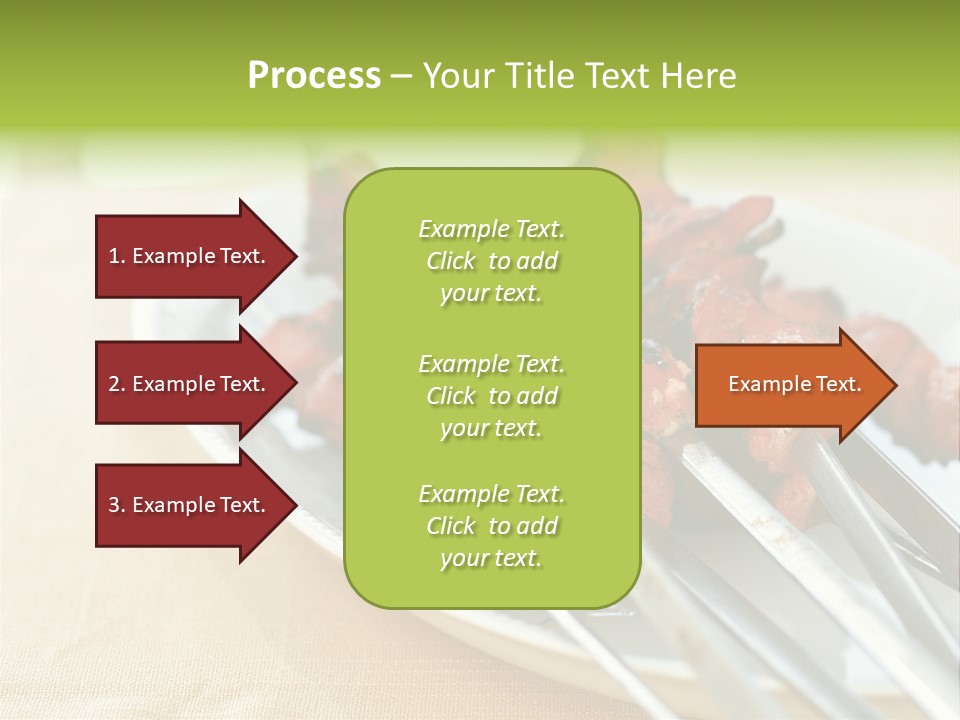 Process – Your Title Text Here

1. Example Text.

2. Example Text.

3. Example Text.

Example Text. Click to add your text.

Example Text. Click to add your text.

Example Text. Click to add your text.

Example Text.